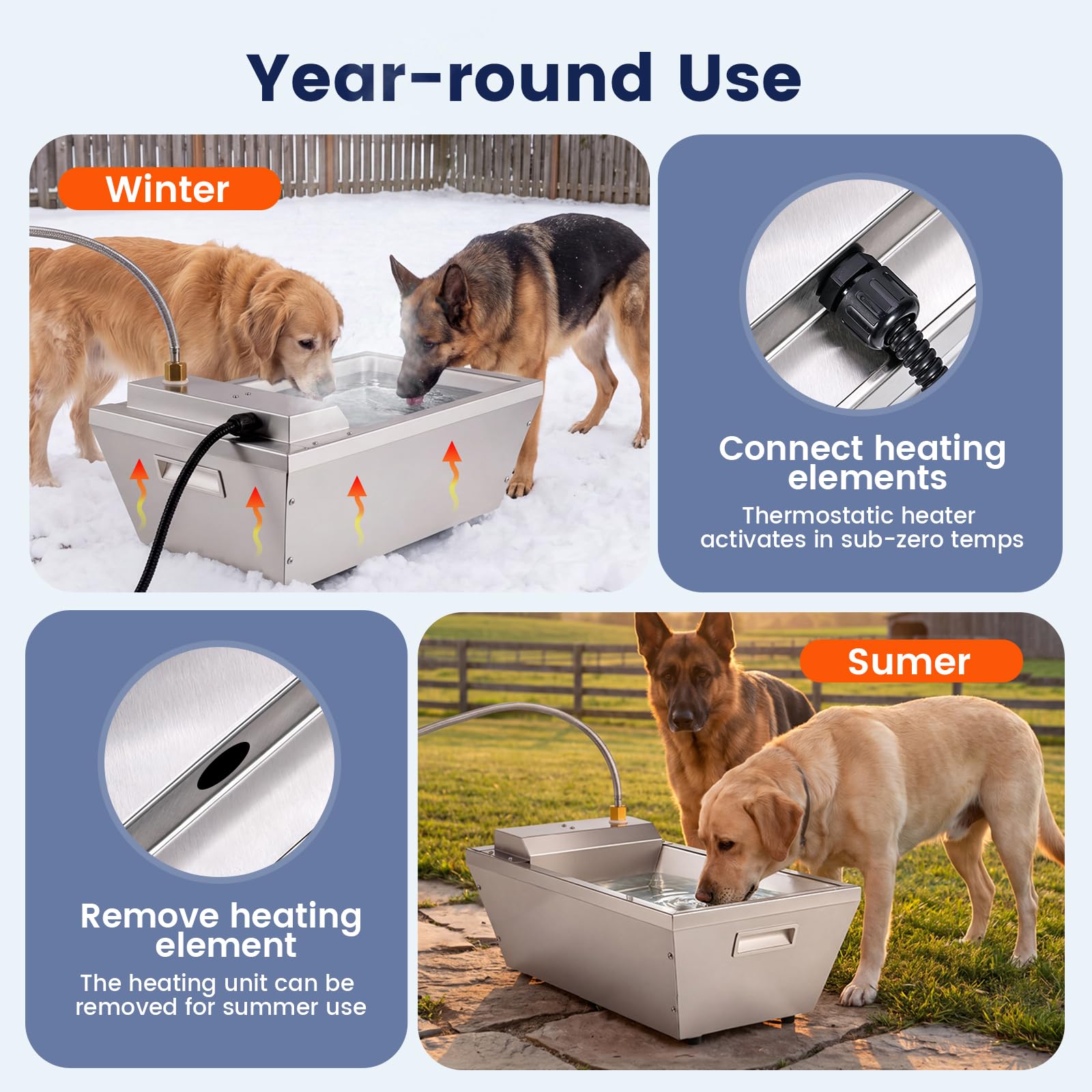 Year-round Use

Winter

Connect heating elements

Thermostatic heater activates in sub-zero temps

Remove heating element

The heating unit can be removed for summer use

Sumer